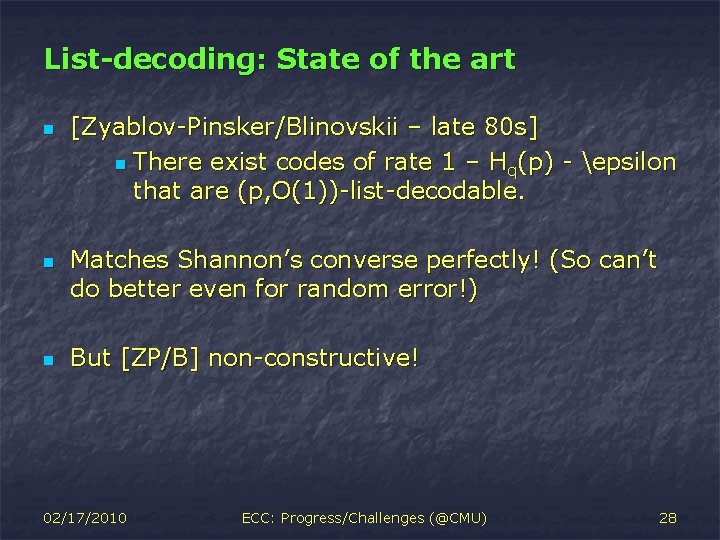 List-decoding: State of the art

[Zyablov-Pinsker/Blinovskii – late 80s]

There exist codes of rate 1 – $H_q(p)$ - \epsilon that are (p,O(1))-list-decodable.

Matches Shannon's converse perfectly! (So can't do better even for random error!)

But [ZP/B] non-constructive!

02/17/2010

ECC: Progress/Challenges (@CMU)

28